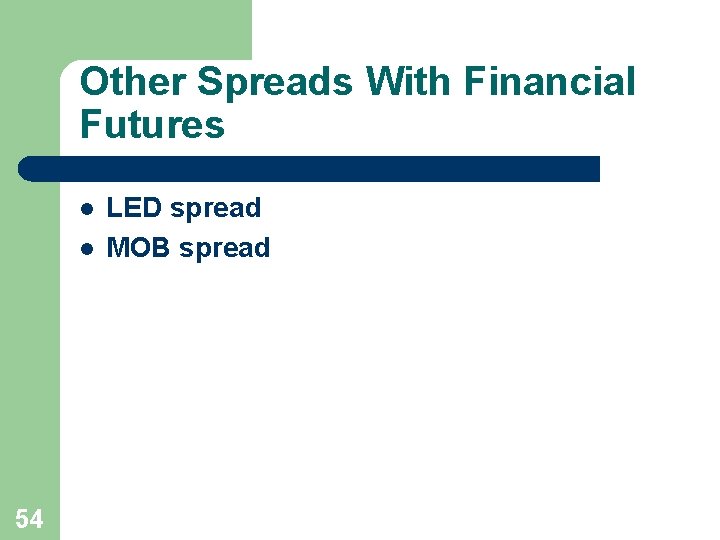 Other Spreads With Financial Futures

- LED spread
- MOB spread

54